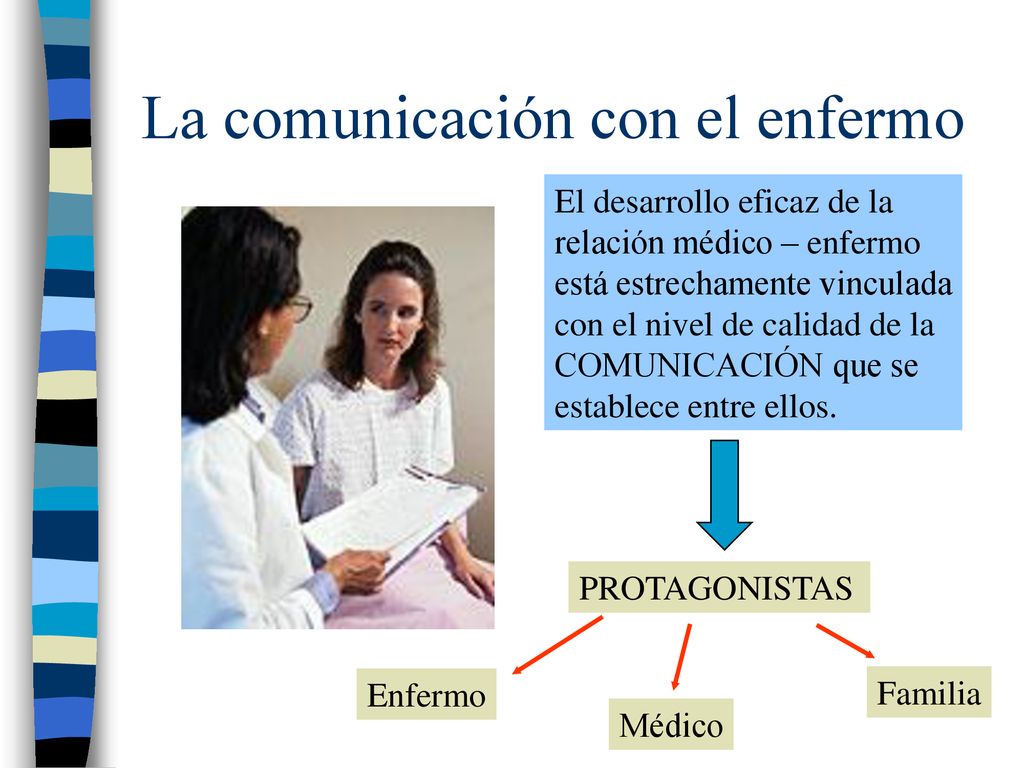 La comunicación con el enfermo

El desarrollo eficaz de la relación médico – enfermo está estrechamente vinculada con el nivel de calidad de la COMUNICACIÓN que se establece entre ellos.

PROTAGONISTAS

Enfermo

Médico

Familia